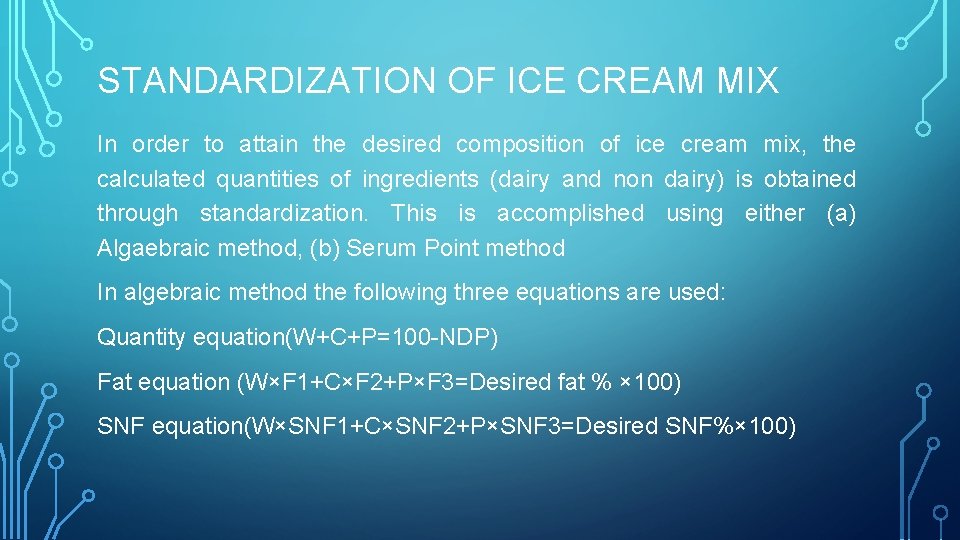 STANDARDIZATION OF ICE CREAM MIX

In order to attain the desired composition of ice cream mix, the calculated quantities of ingredients (dairy and non dairy) is obtained through standardization. This is accomplished using either (a) Algaebraic method, (b) Serum Point method

In algebraic method the following three equations are used:

Quantity equation(W+C+P=100-NDP)

Fat equation (W×F1+C×F2+P×F3=Desired fat % ×100)

SNF equation(W×SNF1+C×SNF2+P×SNF3=Desired SNF%×100)